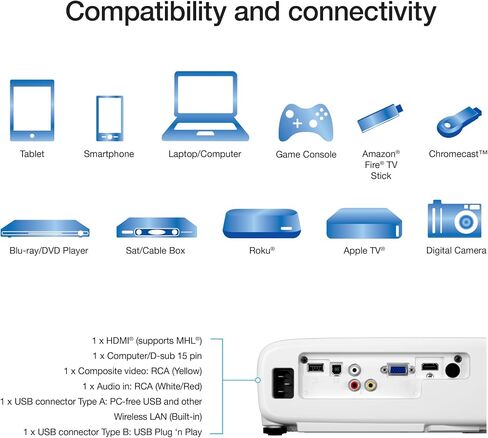 Compatibility and connectivity

Tablet

Smartphone

Laptop/Computer

Game Console

Amazon® Fire® TV Stick

Chromecast™

Blu-ray/DVD Player

Sat/Cable Box

Roku®

Apple TV®

Digital Camera

1 x HDMI® (supports MHL®)
1 x Computer/D-sub 15 pin
1 x Composite video: RCA (Yellow)
1 x Audio in: RCA (White/Red)
1 x USB connector Type A: PC-free USB and other
Wireless LAN (Built-in)
1 x USB connector Type B: USB Plug 'n Play